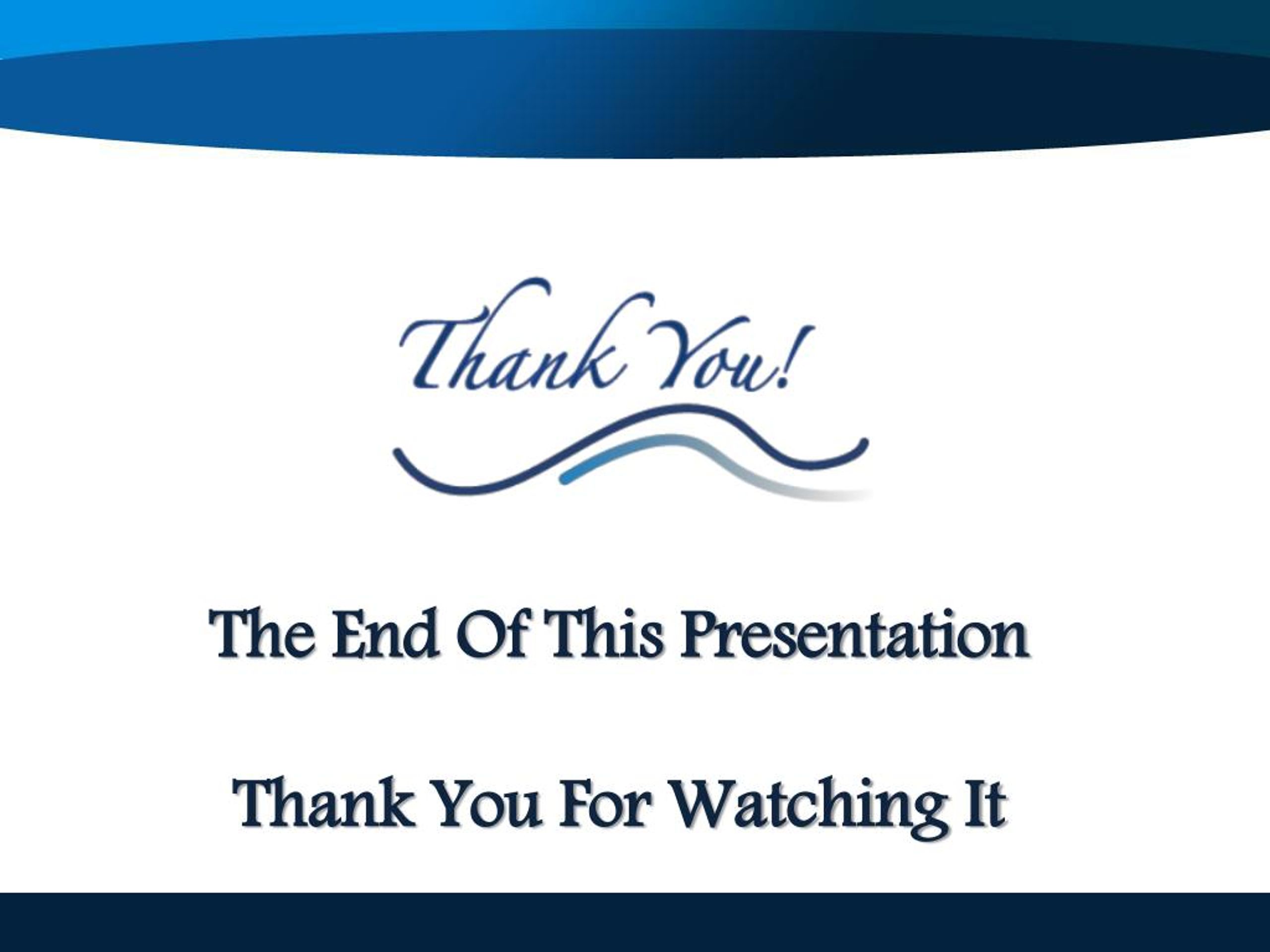 Thank You!

The End Of This Presentation

Thank You For Watching It